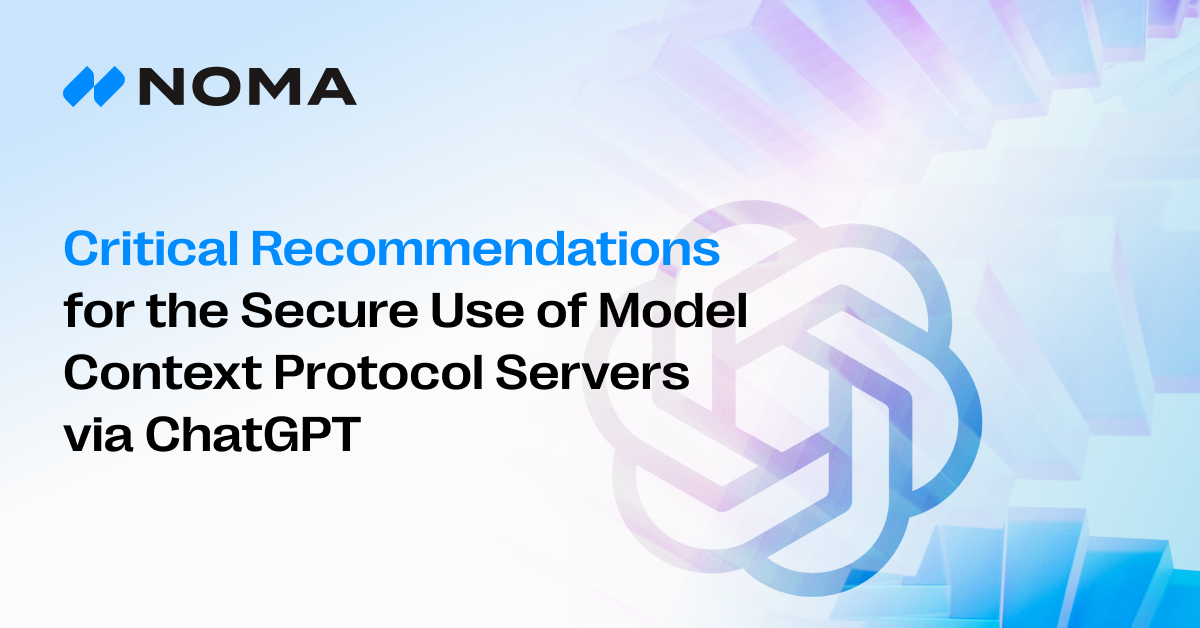 NOMA

Critical Recommendations for the Secure Use of Model Context Protocol Servers via ChatGPT